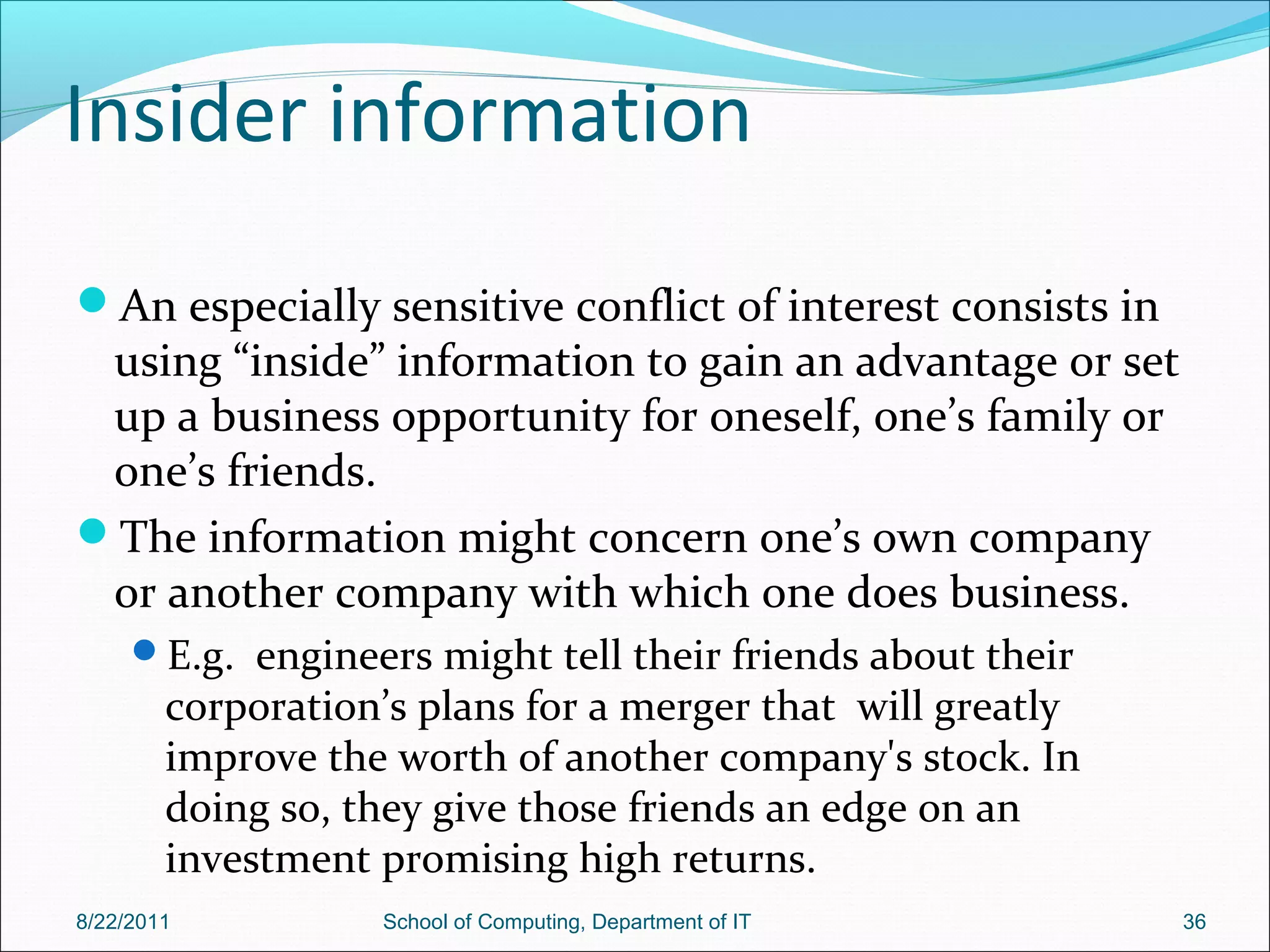 Insider information

An especially sensitive conflict of interest consists in using “inside” information to gain an advantage or set up a business opportunity for oneself, one’s family or one’s friends.

The information might concern one’s own company or another company with which one does business.

E.g. engineers might tell their friends about their corporation’s plans for a merger that will greatly improve the worth of another company's stock. In doing so, they give those friends an edge on an investment promising high returns.

8/22/2011

School of Computing, Department of IT

36